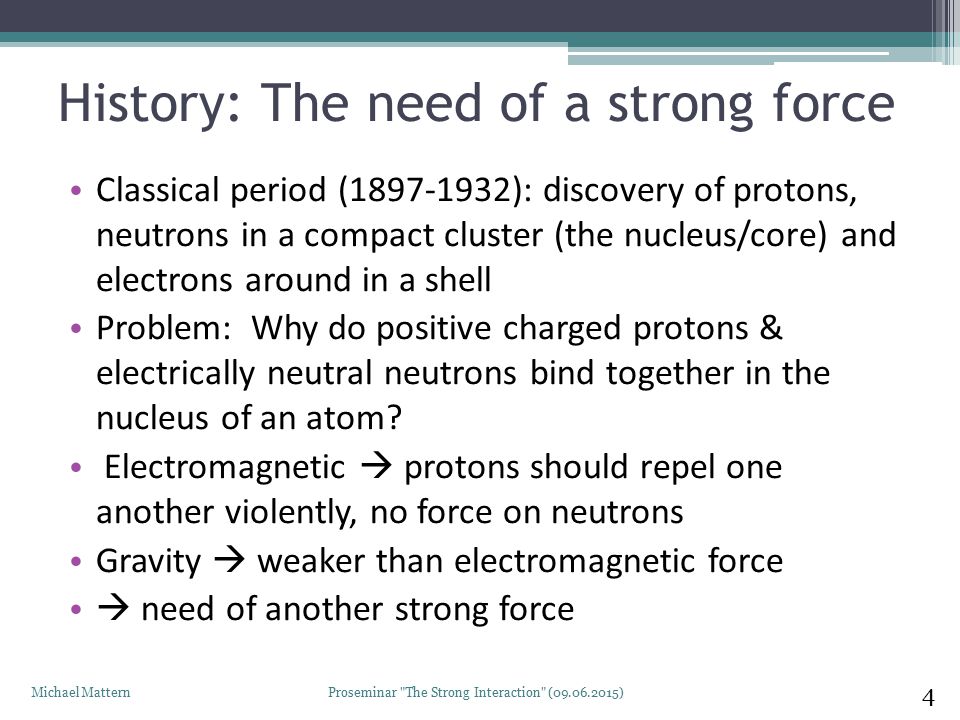 History: The need of a strong force

• Classical period (1897-1932): discovery of protons, neutrons in a compact cluster (the nucleus/core) and electrons around in a shell
• Problem: Why do positive charged protons & electrically neutral neutrons bind together in the nucleus of an atom?
• Electromagnetic → protons should repel one another violently, no force on neutrons
• Gravity → weaker than electromagnetic force
• → need of another strong force

Michael Mattern

Proseminar "The Strong Interaction" (09.06.2015)

4